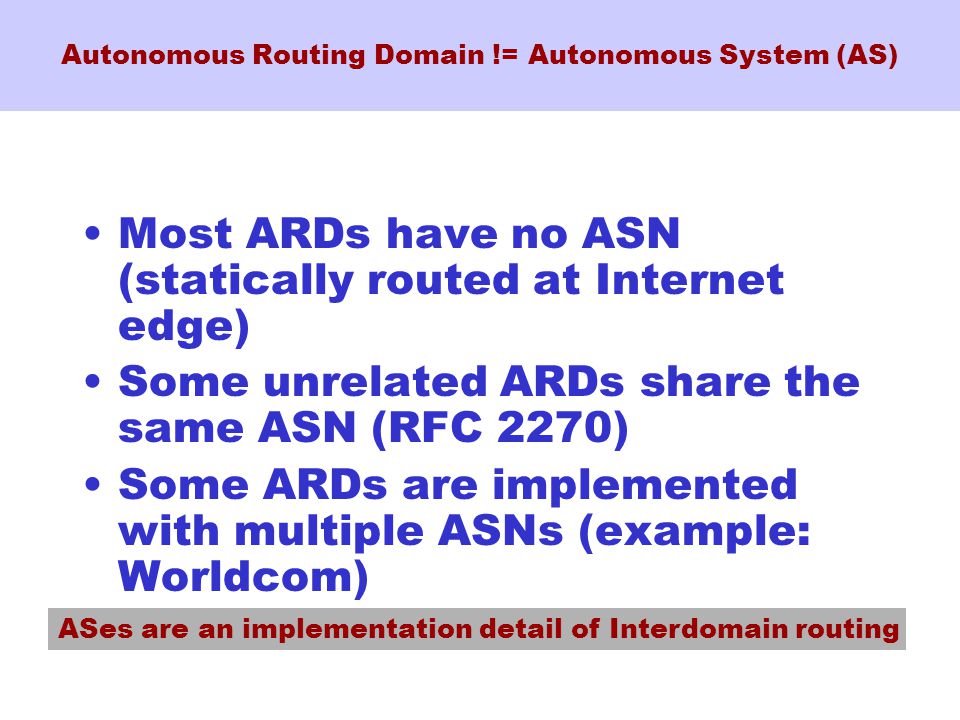 Autonomous Routing Domain != Autonomous System (AS)

• Most ARDs have no ASN (statically routed at Internet edge)
• Some unrelated ARDs share the same ASN (RFC 2270)
• Some ARDs are implemented with multiple ASNs (example: Worldcom)

ASes are an implementation detail of Interdomain routing